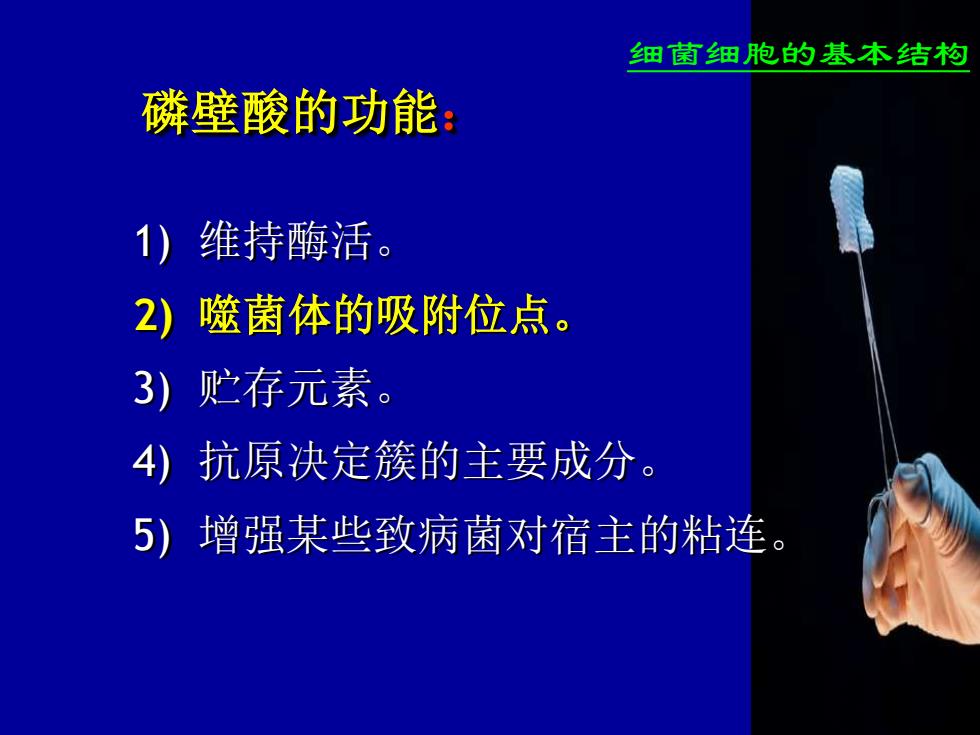 细菌细胞的基本结构

磷壁酸的功能：

1) 维持酶活。
2) 噬菌体的吸附位点。
3) 贮存元素。
4) 抗原决定簇的主要成分。
5) 增强某些致病菌对宿主的粘连。